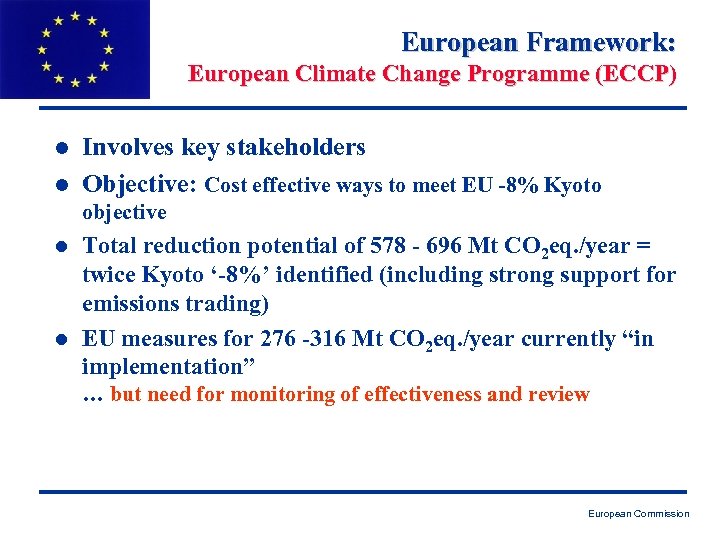 European Framework:
European Climate Change Programme (ECCP)

- Involves key stakeholders
- Objective: Cost effective ways to meet EU -8% Kyoto objective
- Total reduction potential of 578 - 696 Mt $CO_2$eq./year = twice Kyoto ‘-8%’ identified (including strong support for emissions trading)
- EU measures for 276 -316 Mt $CO_2$eq./year currently “in implementation”
… but need for monitoring of effectiveness and review

European Commission